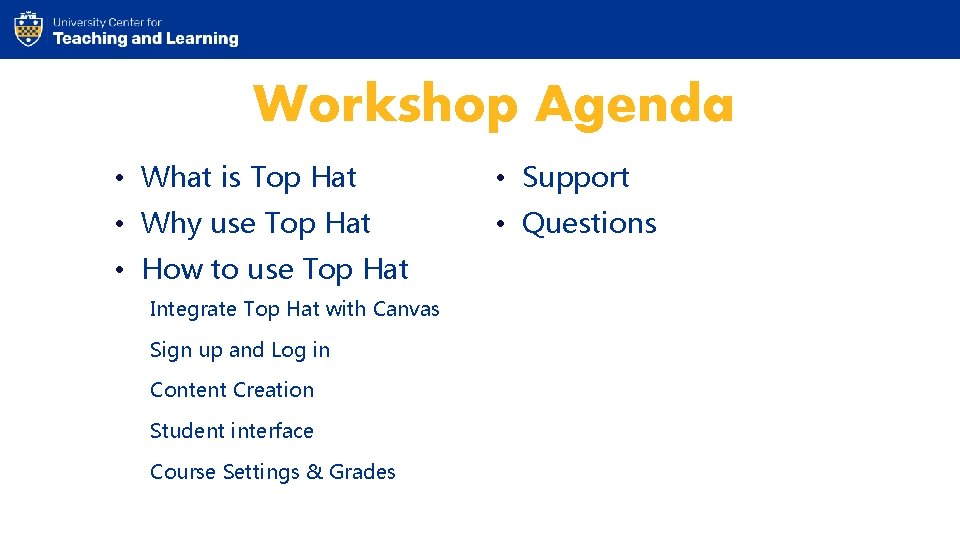 University Center for
Teaching and Learning

Workshop Agenda

• What is Top Hat
• Why use Top Hat
• How to use Top Hat
Integrate Top Hat with Canvas
Sign up and Log in
Content Creation
Student interface
Course Settings & Grades

• Support
• Questions